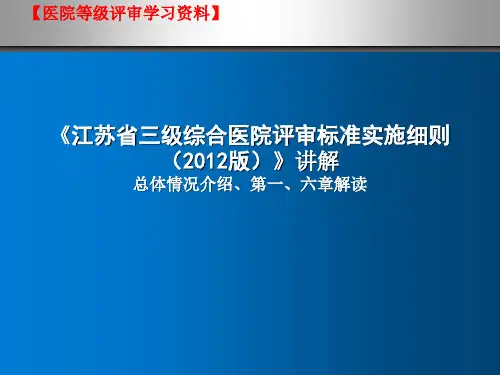 【医院等级评审学习资料】

《江苏省三级综合医院评审标准实施细则（2012版）》讲解

总体情况介绍、第一、六章解读